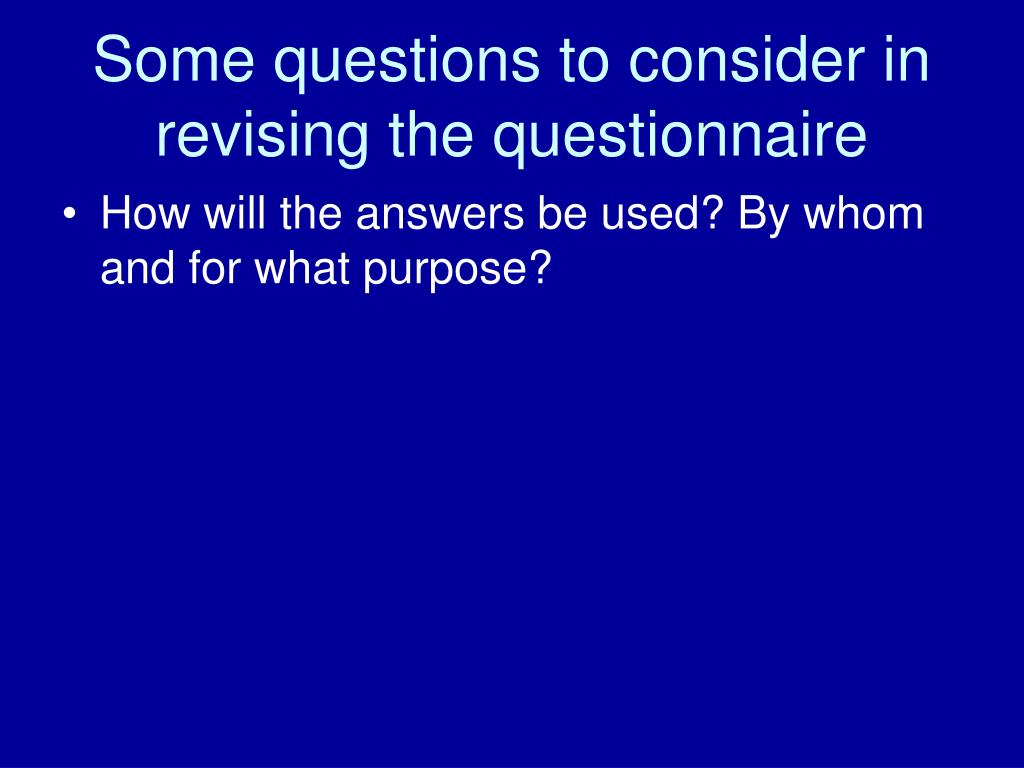 Some questions to consider in revising the questionnaire

• How will the answers be used? By whom and for what purpose?